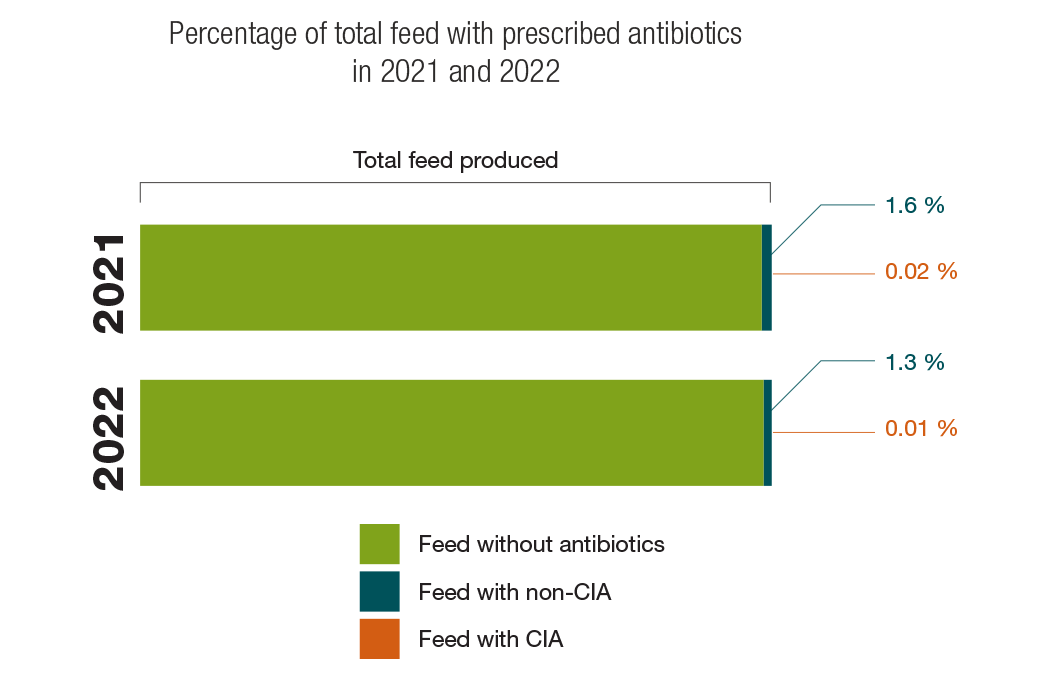 Percentage of total feed with prescribed antibiotics in 2021 and 2022

Total feed produced

2021

1.6 %

0.02 %

2022

1.3 %

0.01 %

Feed without antibiotics

Feed with non-CIA

Feed with CIA